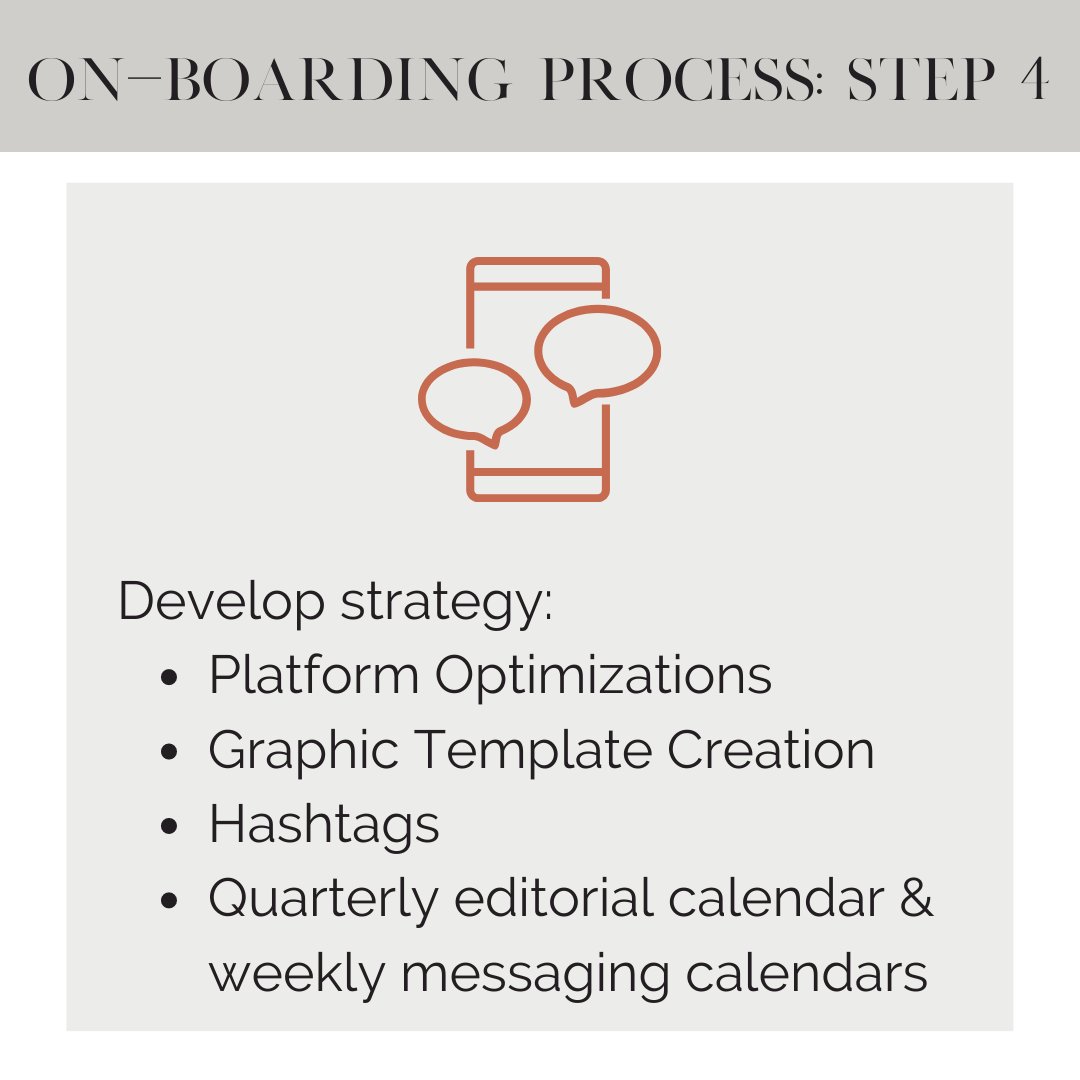 ON-BOARDING PROCESS: STEP 4

Develop strategy:
- Platform Optimizations
- Graphic Template Creation
- Hashtags
- Quarterly editorial calendar & weekly messaging calendars